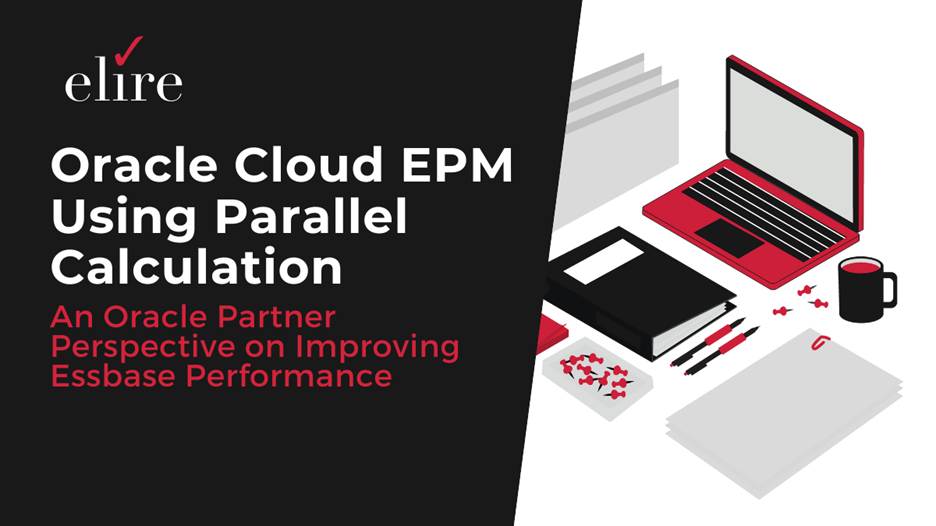 elire

Oracle Cloud EPM Using Parallel Calculation

An Oracle Partner Perspective on Improving Essbase Performance